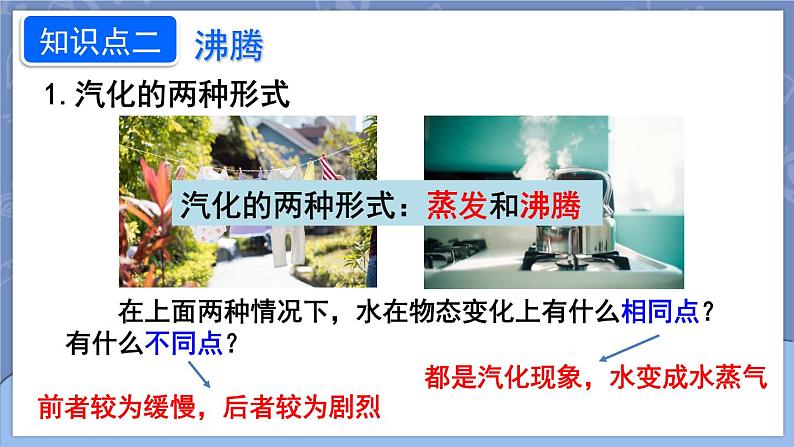 知识点二 沸腾

1. 汽化的两种形式

汽化的两种形式：蒸发和沸腾

在上面两种情况下，水在物态变化上有什么相同点？有什么不同点？

都是汽化现象，水变成水蒸气

前者较为缓慢，后者较为剧烈